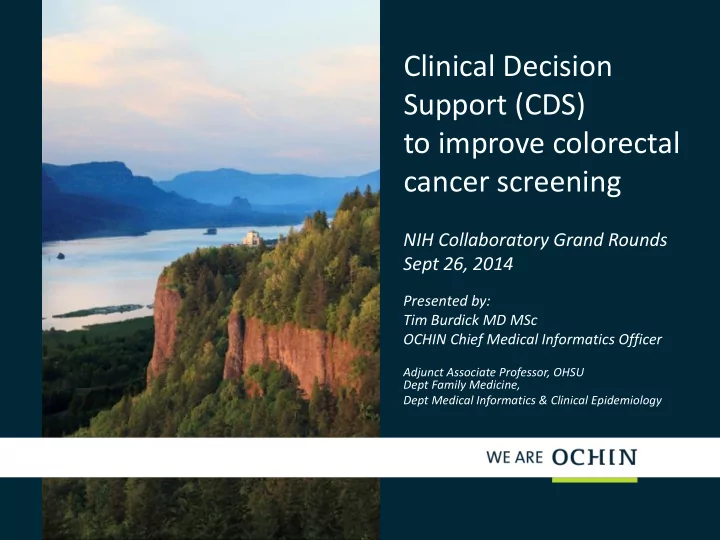 Clinical Decision Support (CDS) to improve colorectal cancer screening

NIH Collaboratory Grand Rounds
Sept 26, 2014

Presented by:
Tim Burdick MD MSc
OCHIN Chief Medical Informatics Officer

Adjunct Associate Professor, OHSU
Dept Family Medicine,
Dept Medical Informatics & Clinical Epidemiology

WE ARE OCHIN